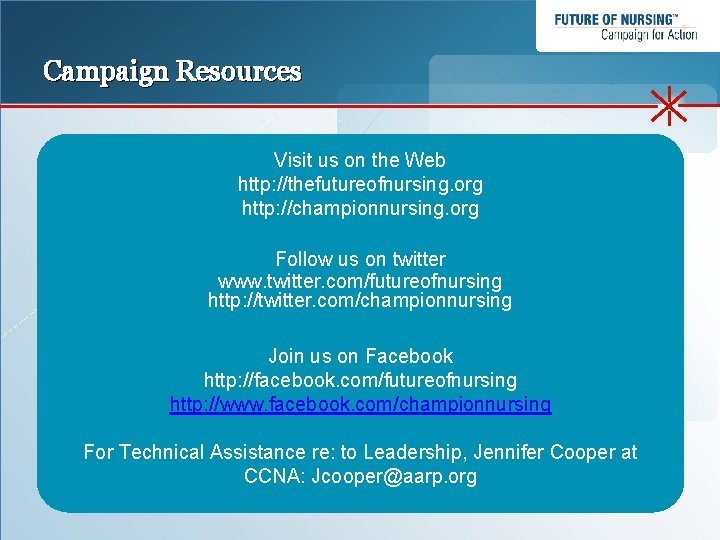 FUTURE OF NURSING™
Campaign for Action

Campaign Resources

Visit us on the Web
http://thefutureofnursing.org
http://championnursing.org

Follow us on twitter
www.twitter.com/futureofnursing
http:/twitter.com/championnursing

Join us on Facebook
http://facebook.com/futureofnursing
http://www.facebook.com/championnursing

For Technical Assistance re: to Leadership, Jennifer Cooper at CCNA: Jcooper@aarp.org